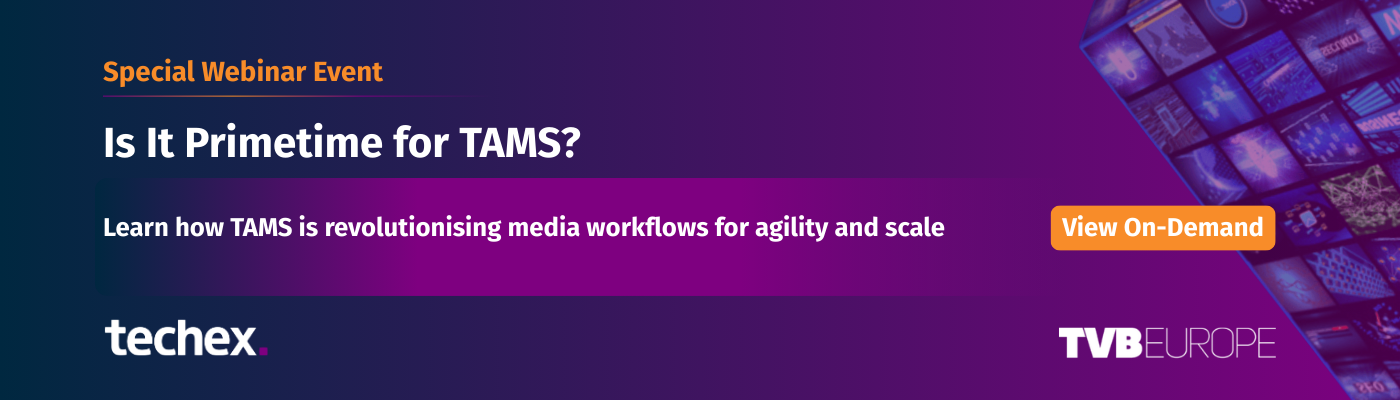 Special Webinar Event

Is It Primetime for TAMS?

Learn how TAMS is revolutionising media workflows for agility and scale

View On-Demand

techex.

TVBEUROPE